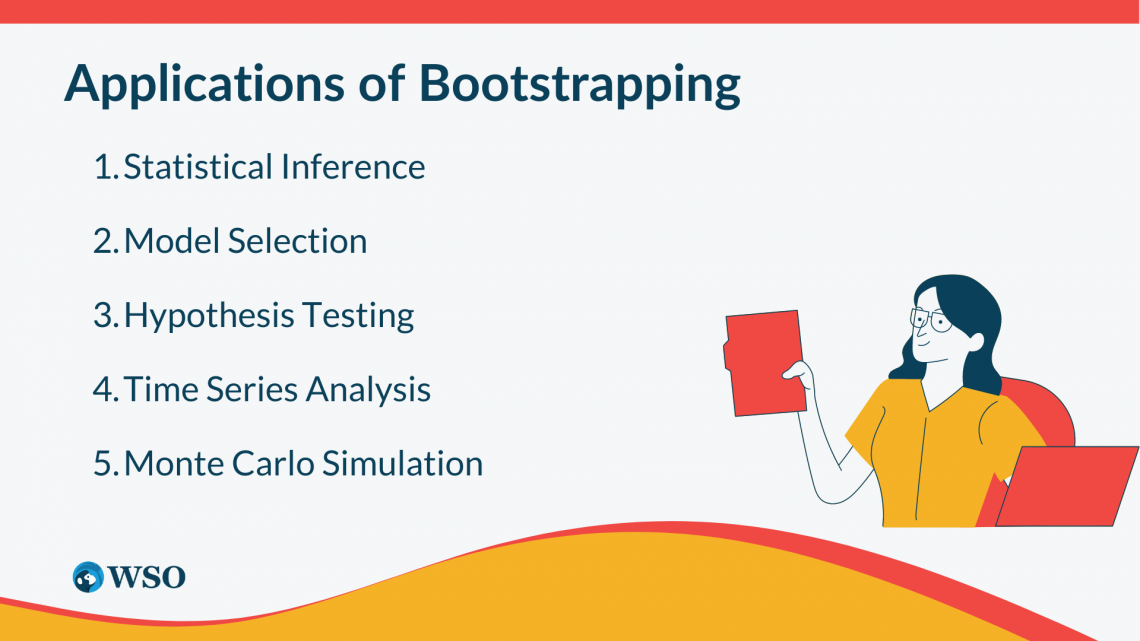 Applications of Bootstrapping

1. Statistical Inference

2. Model Selection

3. Hypothesis Testing

4. Time Series Analysis

5. Monte Carlo Simulation

WSO